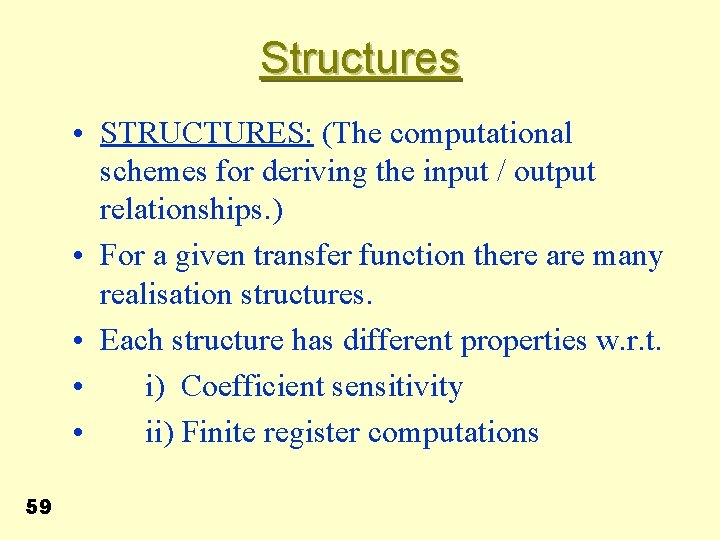 Structures

• STRUCTURES: (The computational schemes for deriving the input / output relationships.)
• For a given transfer function there are many realisation structures.
• Each structure has different properties w.r.t.
• i) Coefficient sensitivity
• ii) Finite register computations

59